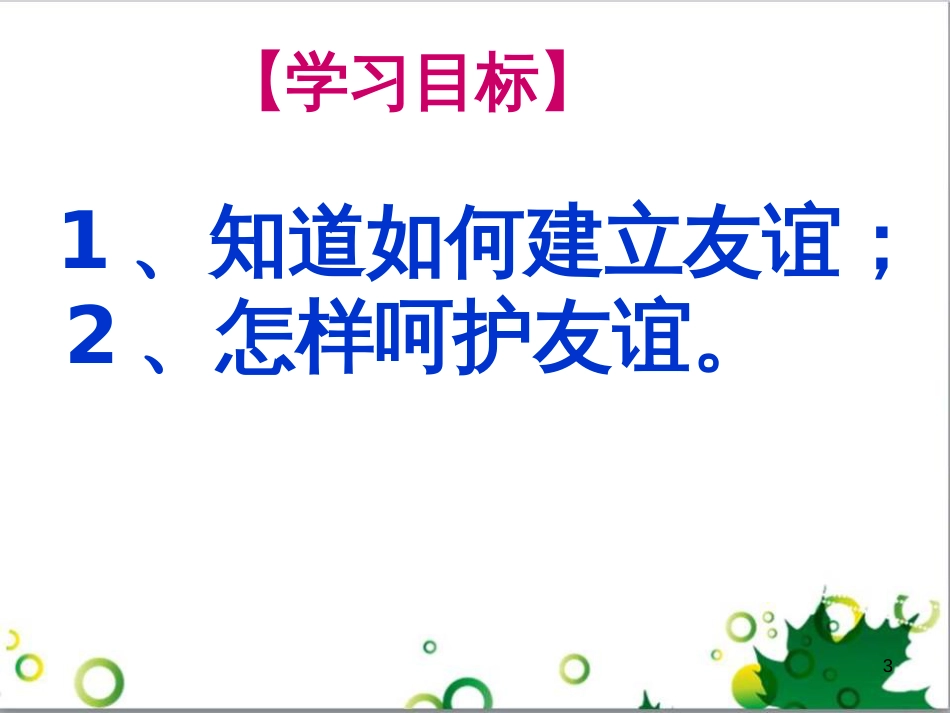 【学习目标】

1、知道如何建立友谊；
2、怎样呵护友谊。

3